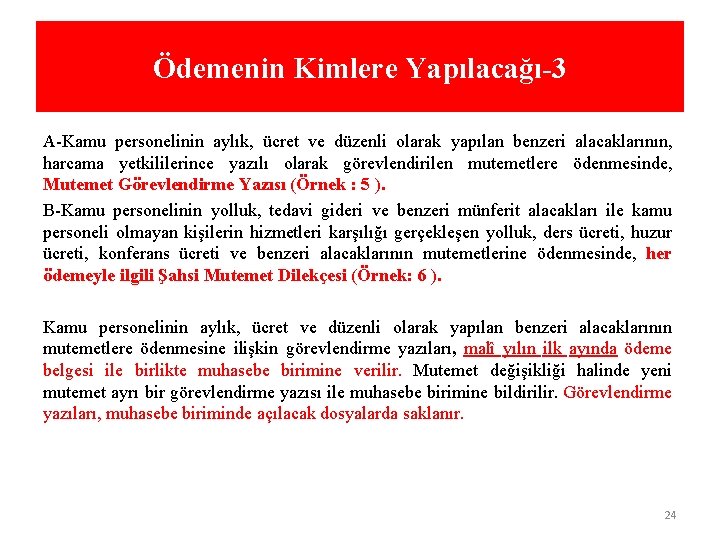 Ödemenin Kimlere Yapılacağı-3

A-Kamu personelinin aylık, ücret ve düzenli olarak yapılan benzeri alacaklarının, harcama yetkililerince yazılı olarak görevlendirilen mutemetlere ödenmesinde, Mutemet Görevlendirme Yazısı (Örnek : 5 ).

B-Kamu personelinin yolluk, tedavi gideri ve benzeri münferit alacakları ile kamu personeli olmayan kişilerin hizmetleri karşılığı gerçekleşen yolluk, ders ücreti, huzur ücreti, konferans ücreti ve benzeri alacaklarının mutemetlerine ödenmesinde, her ödemeyle ilgili Şahsi Mutemet Dilekçesi (Örnek: 6 ).

Kamu personelinin aylık, ücret ve düzenli olarak yapılan benzeri alacaklarının mutemetlere ödenmesine ilişkin görevlendirme yazıları, malî yılın ilk ayında ödeme belgesi ile birlikte muhasebe birimine verilir. Mutemet değişikliği halinde yeni mutemet ayrı bir görevlendirme yazısı ile muhasebe birimine bildirilir. Görevlendirme yazıları, muhasebe biriminde açılacak dosyalarda saklanır.

24